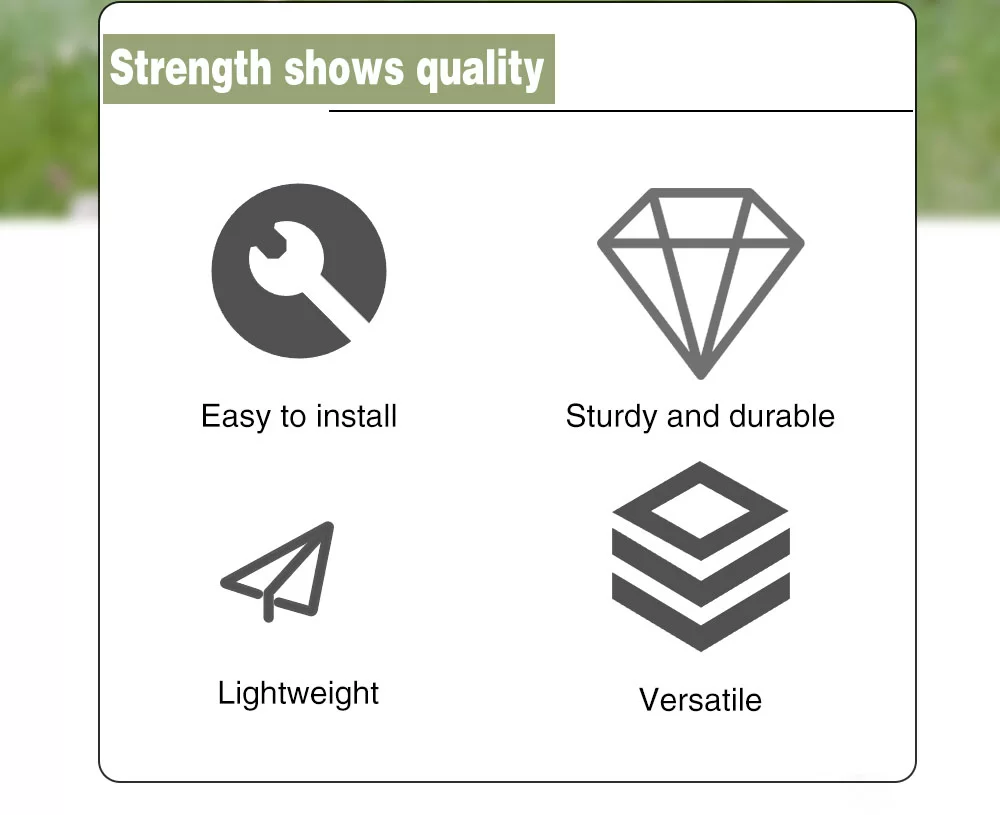 Strength shows quality

Easy to install

Sturdy and durable

Lightweight

Versatile